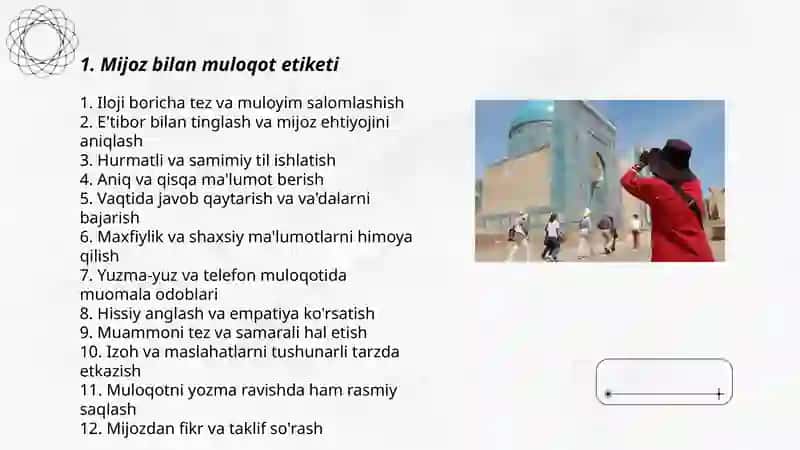 1. Mijoz bilan muloqot etiketi

1. Iloji boricha tez va muloyim salomlashish
2. E'tibor bilan tinglash va mijoz ehtiyojini aniqlash
3. Hurmatli va samimiy til ishlatish
4. Aniq va qisqa ma'lumot berish
5. Vaqtida javob qaytarish va va'dalarni bajarish
6. Maxfiylik va shaxsiy ma'lumotlarni himoya qilish
7. Yuzma-yuz va telefon muloqotida muomala odoblari
8. Hissiy anglash va empatiya ko'rsatish
9. Muammoni tez va samarali hal etish
10. Izoh va maslahatlarni tushunarli tarzda etkazish
11. Muloqotni yozma ravishda ham rasmiy saqlash
12. Mijozdan fikr va taklif so'rash